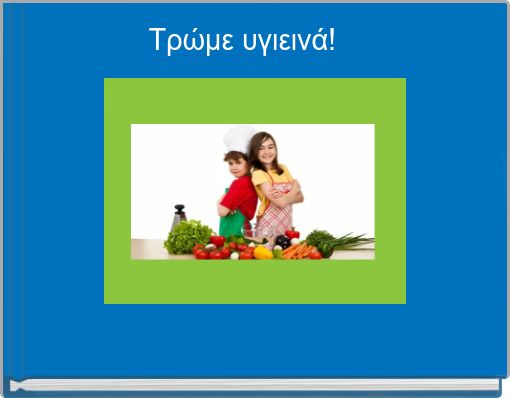 Τρώμε υγιεινά!